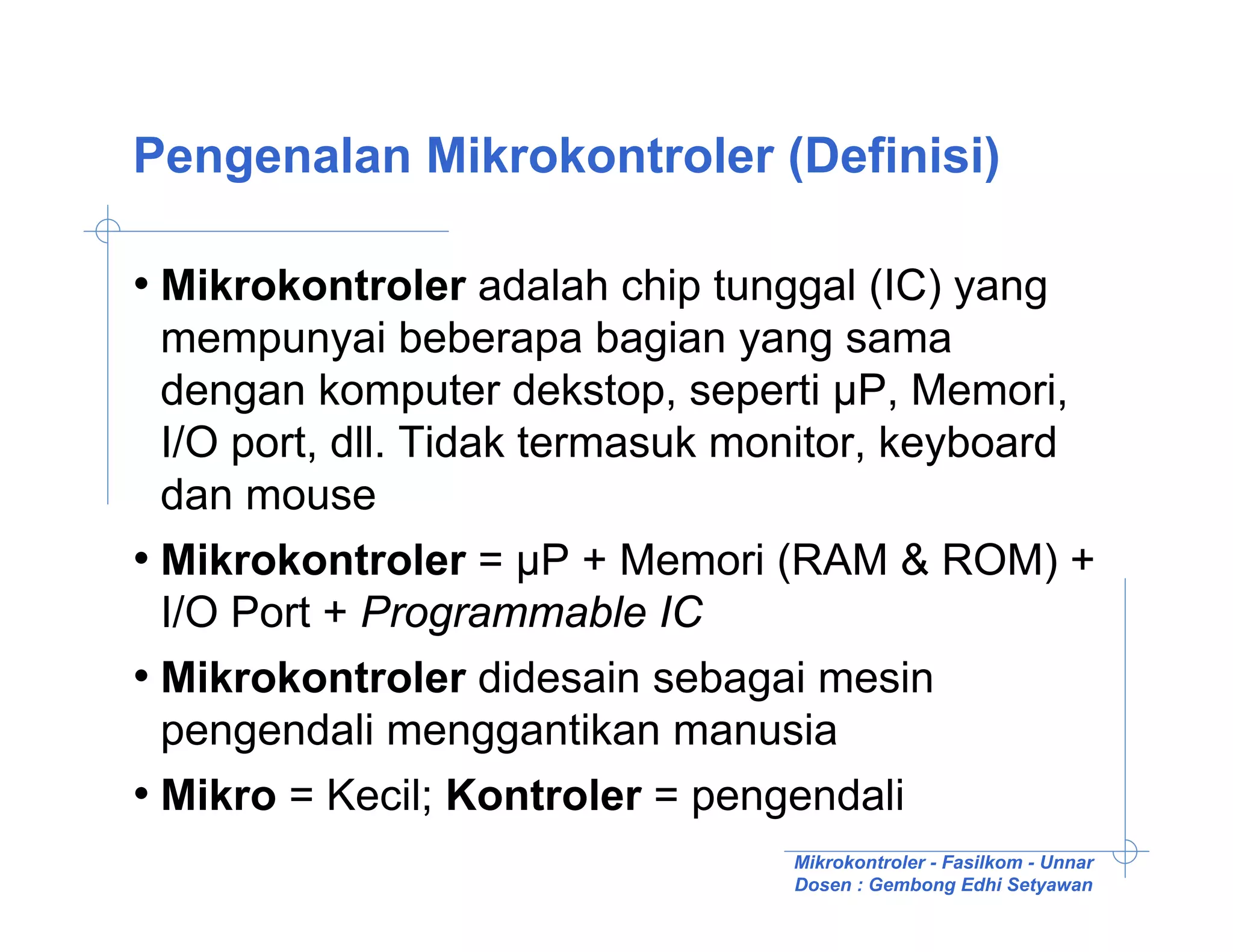 Pengenalan Mikrokontroler (Definisi)

• Mikrokontroler adalah chip tunggal (IC) yang mempunyai beberapa bagian yang sama dengan komputer dekstop, seperti µP, Memori, I/O port, dll. Tidak termasuk monitor, keyboard dan mouse

• Mikrokontroler = µP + Memori (RAM & ROM) + I/O Port + Programmable IC

• Mikrokontroler didesain sebagai mesin pengendali menggantikan manusia

• Mikro = Kecil; Kontroler = pengendali

Mikrokontroler - Fasilkom - Unnar
Dosen : Gembong Edhi Setyawan